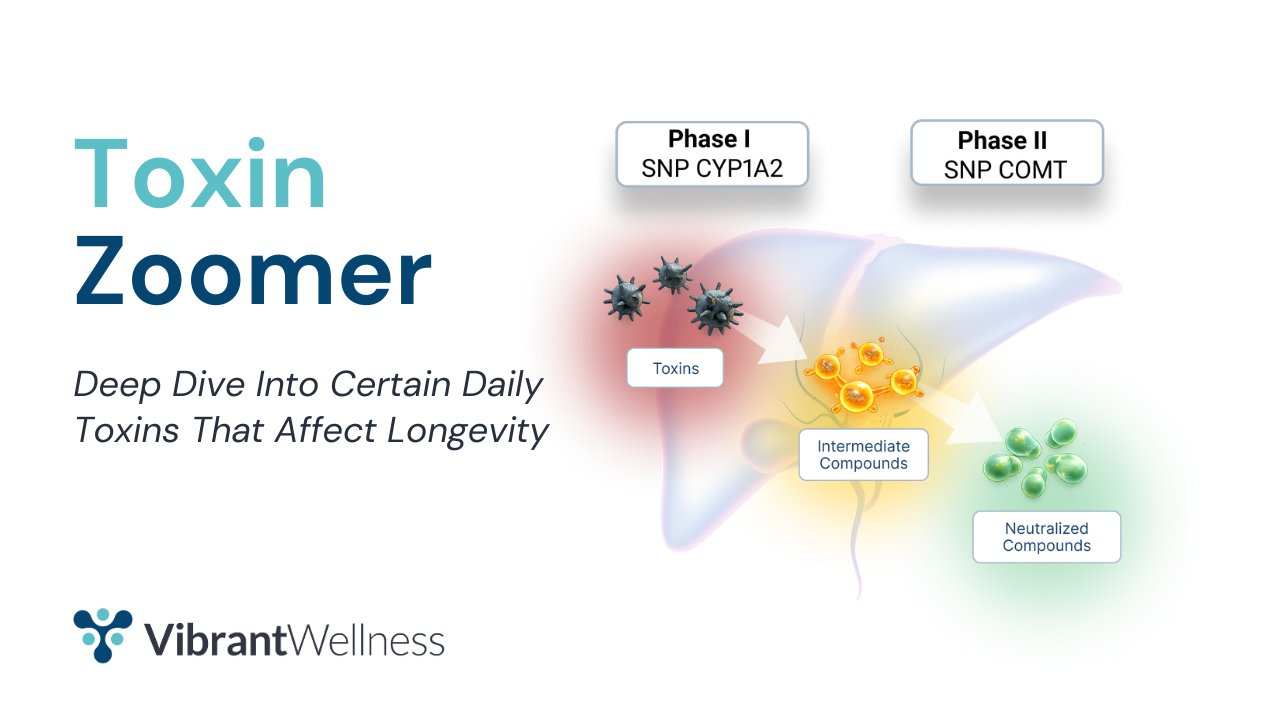 Toxin Zoomer

Deep Dive Into Certain Daily Toxins That Affect Longevity

Phase I
SNP CYP1A2

Phase II
SNP COMT

Toxins

Intermediate Compounds

Neutralized Compounds

VibrantWellness